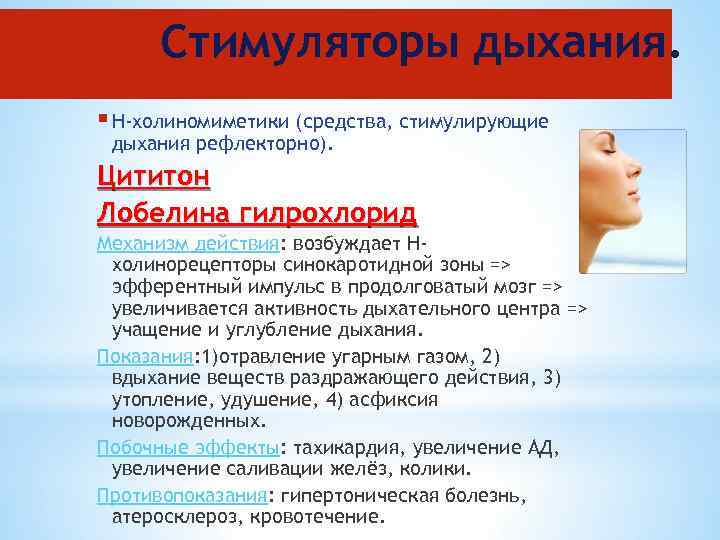 Стимуляторы дыхания.

Н-холиномиметики (средства, стимулирующие дыхания рефлекторно).

Цититон

Лобелина гилрохлорид

Механизм действия: возбуждает Н-холинорецепторы синокаротидной зоны => эфферентный импульс в продолговатый мозг => увеличивается активность дыхательного центра => учащение и углубление дыхания.

Показания:1)отравление угарным газом, 2) вдыхание веществ раздражающего действия, 3) утопление, удушение, 4) асфиксия новорожденных.

Побочные эффекты: тахикардия, увеличение АД, увеличение саливации желёз, колики.

Противопоказания: гипертоническая болезнь, атеросклероз, кровотечение.